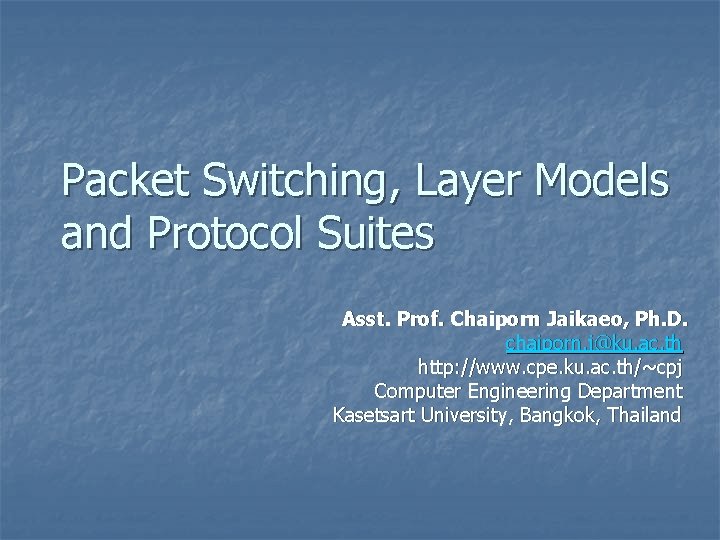 Packet Switching, Layer Models and Protocol Suites

Asst. Prof. Chaiporn Jaikaeo, Ph.D.
chaiporn.j@ku.ac.th
http://www.cpe.ku.ac.th/~cpj
Computer Engineering Department
Kasetsart University, Bangkok, Thailand